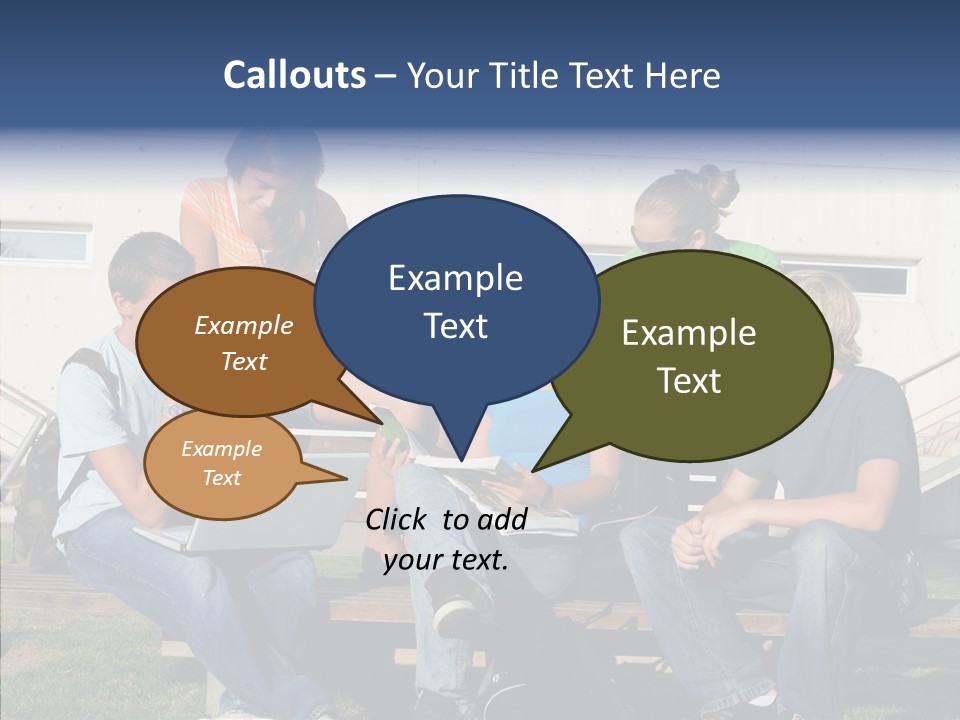 Callouts – Your Title Text Here

Example Text

Example Text

Example Text

Example Text

Click to add your text.